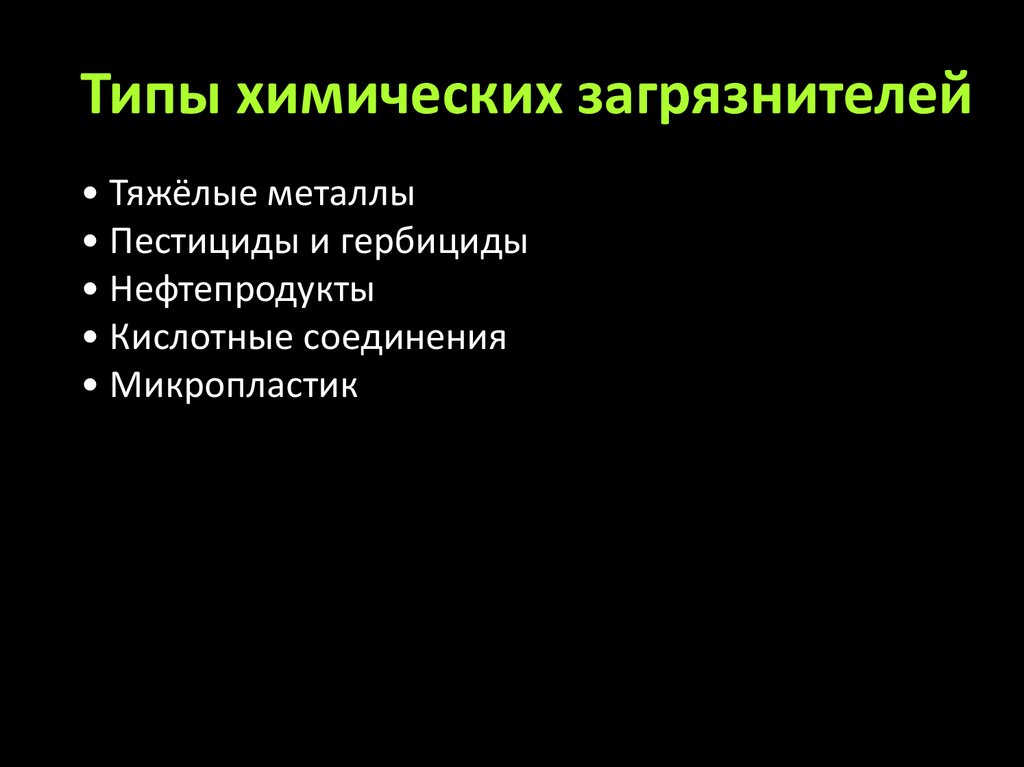 Типы химических загрязнителей

• Тяжёлые металлы
• Пестициды и гербициды
• Нефтепродукты
• Кислотные соединения
• Микропластик